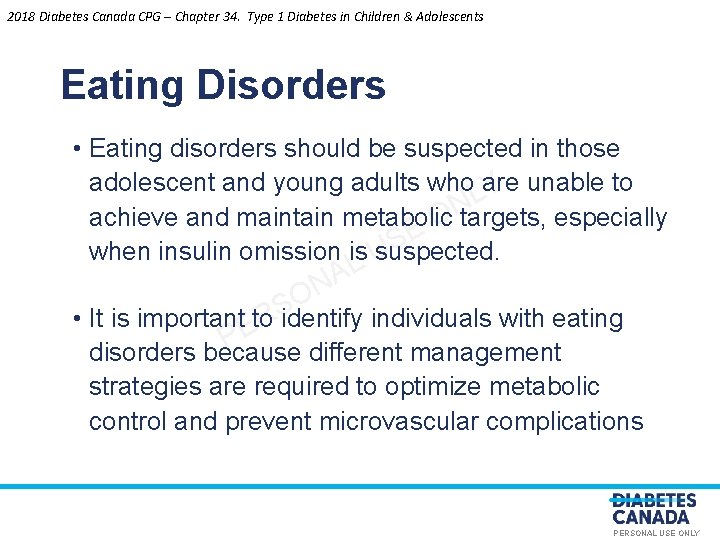 2018 Diabetes Canada CPG – Chapter 34. Type 1 Diabetes in Children & Adolescents

Eating Disorders

• Eating disorders should be suspected in those adolescent and young adults who are unable to achieve and maintain metabolic targets, especially when insulin omission is suspected.

• It is important to identify individuals with eating disorders because different management strategies are required to optimize metabolic control and prevent microvascular complications

PERSONAL USE ONLY

DIABETES CANADA

PERSONAL USE ONLY